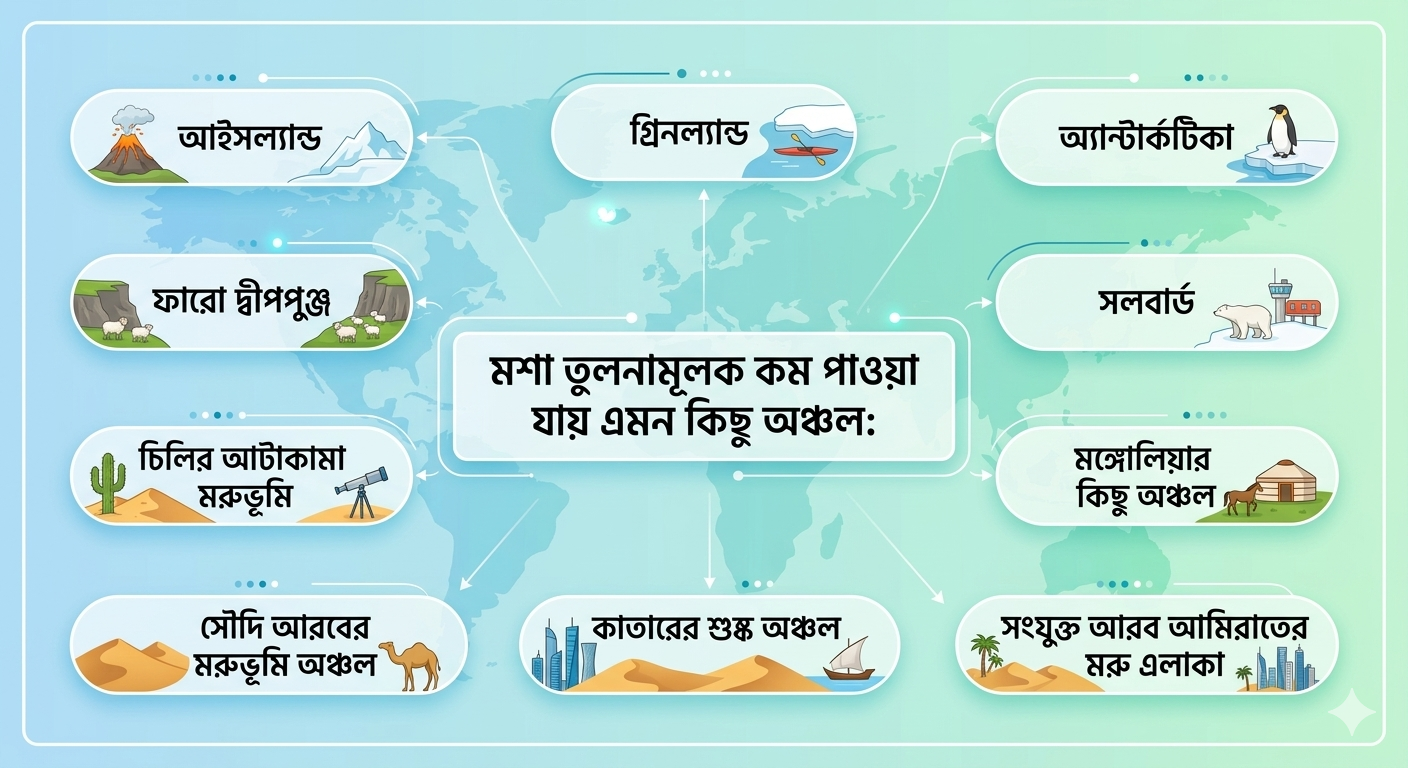 মশা তুলনামূলক কম পাওয়া যায় এমন কিছু অঞ্চল:

আইসল্যান্ড

গ্রিনল্যান্ড

অ্যান্টার্কটিকা

ফারো দ্বীপপুঞ্জ

সলবার্ড

চিলির আটাকামা মরুভূমি

মঙ্গোলিয়ার কিছু অঞ্চল

সৌদি আরবের মরুভূমি অঞ্চল

কাতারের শুষ্ক অঞ্চল

সংযুক্ত আরব আমিরাতের মরু এলাকা